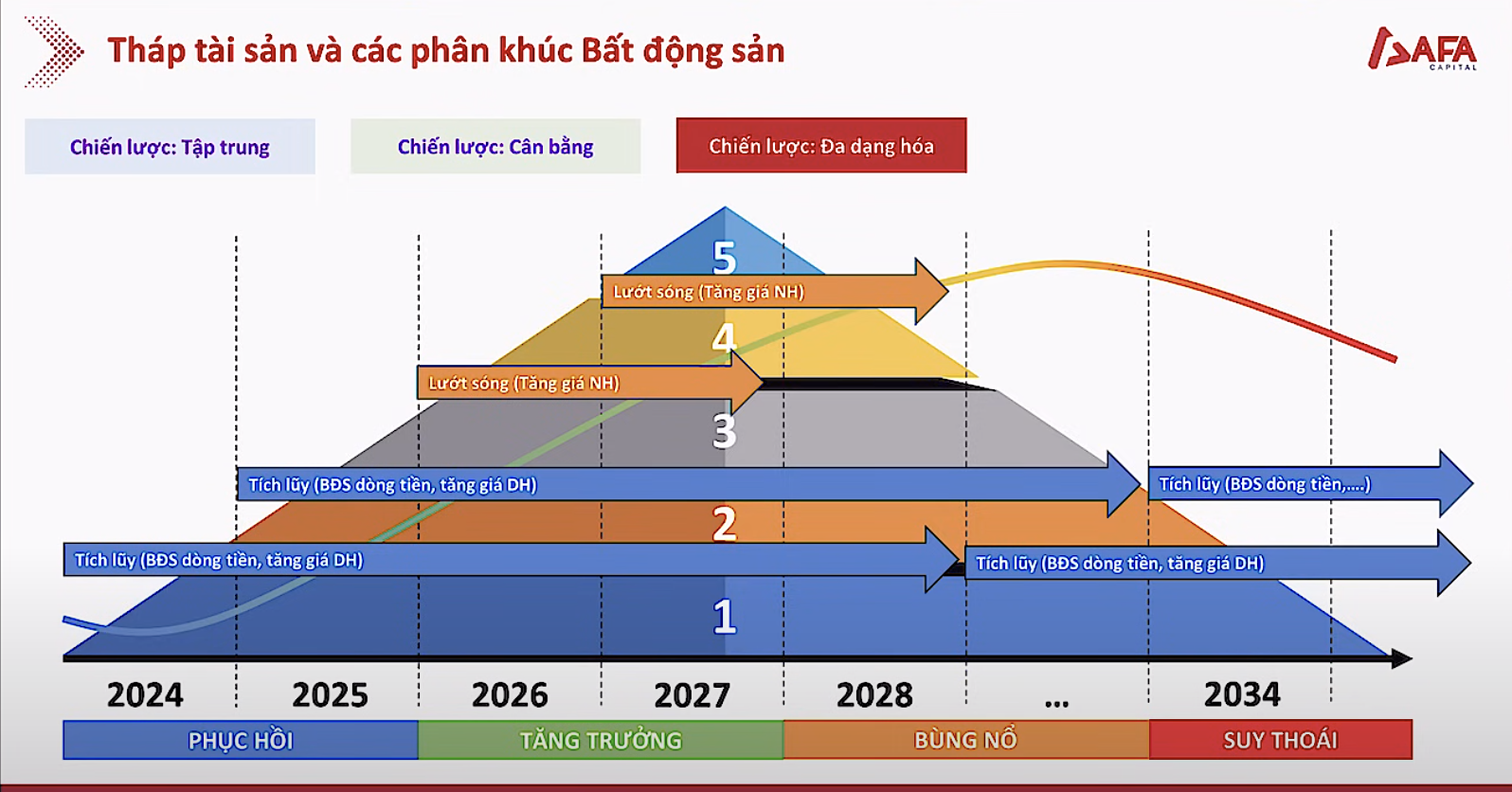 Tháp tài sản và các phân khúc Bất động sản

SAFA CAPITAL

Chiến lược: Tập trung

Chiến lược: Cân bằng

Chiến lược: Đa dạng hóa

5

Lướt sóng (Tăng giá NH)

4

Lướt sóng (Tăng giá NH)

3

Tích lũy (BĐS dòng tiền, tăng giá DH)

Tích lũy (BĐS dòng tiền,....)

2

Tích lũy (BĐS dòng tiền, tăng giá DH)

Tích lũy (BĐS dòng tiền, tăng giá DH)

1

2024 2025 2026 2027 2028 ... 2034

PHỤC HỒI

TĂNG TRƯỞNG

BÙNG NỔ

SUY THOÁI